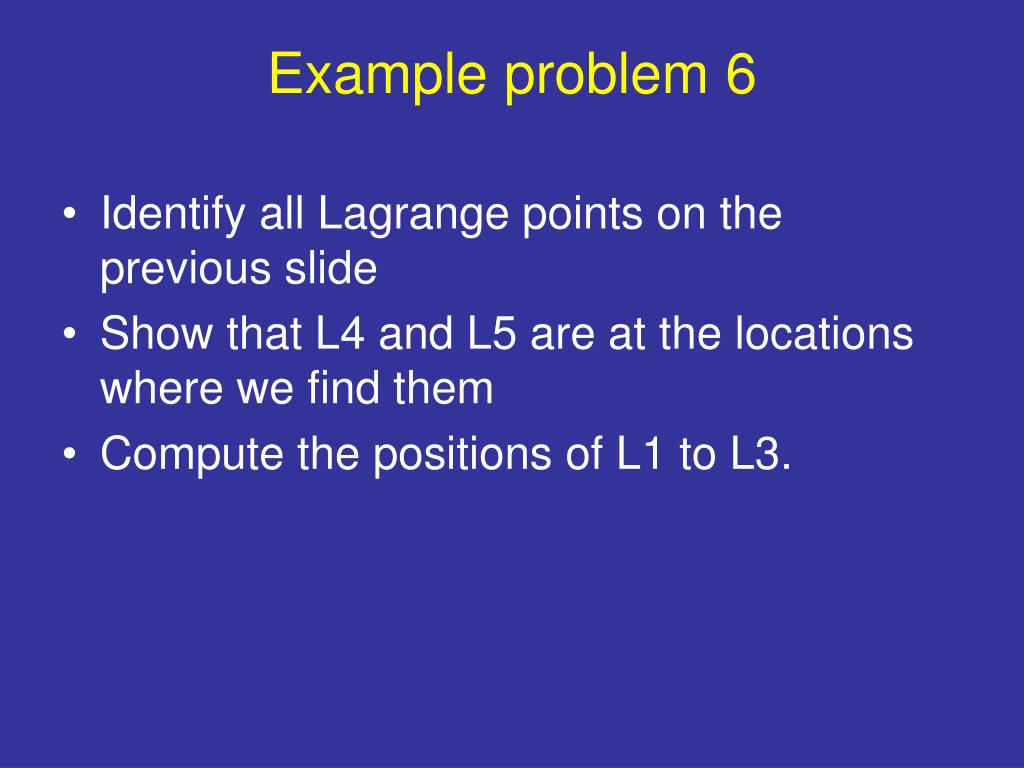 Example problem 6

• Identify all Lagrange points on the previous slide
• Show that L4 and L5 are at the locations where we find them
• Compute the positions of L1 to L3.